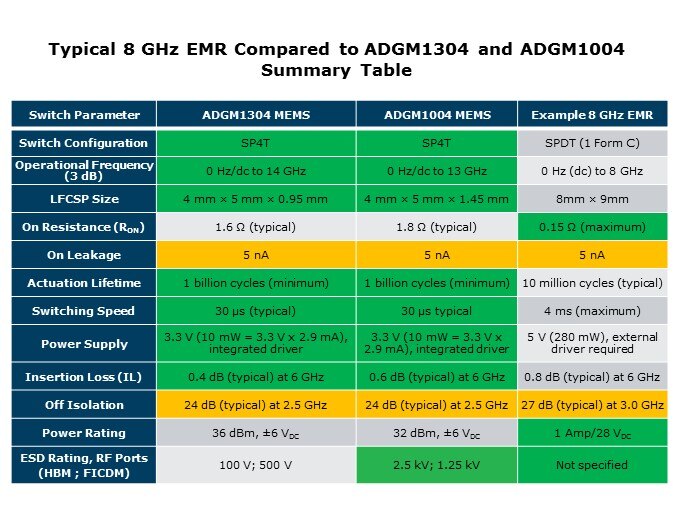 Typical 8 GHz EMR Compared to ADGM1304 and ADGM1004 Summary Table

| Switch Parameter | ADGM1304 MEMS | ADGM1004 MEMS | Example 8 GHz EMR |
|---|---|---|---|
| Switch Configuration | SP4T | SP4T | SPDT (1 Form C) |
| Operational Frequency (3 dB) | 0 Hz/dc to 14 GHz | 0 Hz/dc to 13 GHz | 0 Hz (dc) to 8 GHz |
| LFCSP Size | 4 mm × 5 mm × 0.95 mm | 4 mm × 5 mm × 1.45 mm | 8mm × 9mm |
| On Resistance ($R_{ON}$) | 1.6 Ω (typical) | 1.8 Ω (typical) | 0.15 Ω (maximum) |
| On Leakage | 5 nA | 5 nA | 5 nA |
| Actuation Lifetime | 1 billion cycles (minimum) | 1 billion cycles (minimum) | 10 million cycles (typical) |
| Switching Speed | 30 µs (typical) | 30 µs typical | 4 ms (maximum) |
| Power Supply | 3.3 V (10 mW = 3.3 V x 2.9 mA), integrated driver | 3.3 V (10 mW = 3.3 V x 2.9 mA), integrated driver | 5 V (280 mW), external driver required |
| Insertion Loss (IL) | 0.4 dB (typical) at 6 GHz | 0.6 dB (typical) at 6 GHz | 0.8 dB (typical) at 6 GHz |
| Off Isolation | 24 dB (typical) at 2.5 GHz | 24 dB (typical) at 2.5 GHz | 27 dB (typical) at 3.0 GHz |
| Power Rating | 36 dBm, ±6 $V_{DC}$ | 32 dBm, ±6 $V_{DC}$ | 1 Amp/28 $V_{DC}$ |
| ESD Rating, RF Ports (HBM ; FICDM) | 100 V; 500 V | 2.5 kV; 1.25 kV | Not specified |